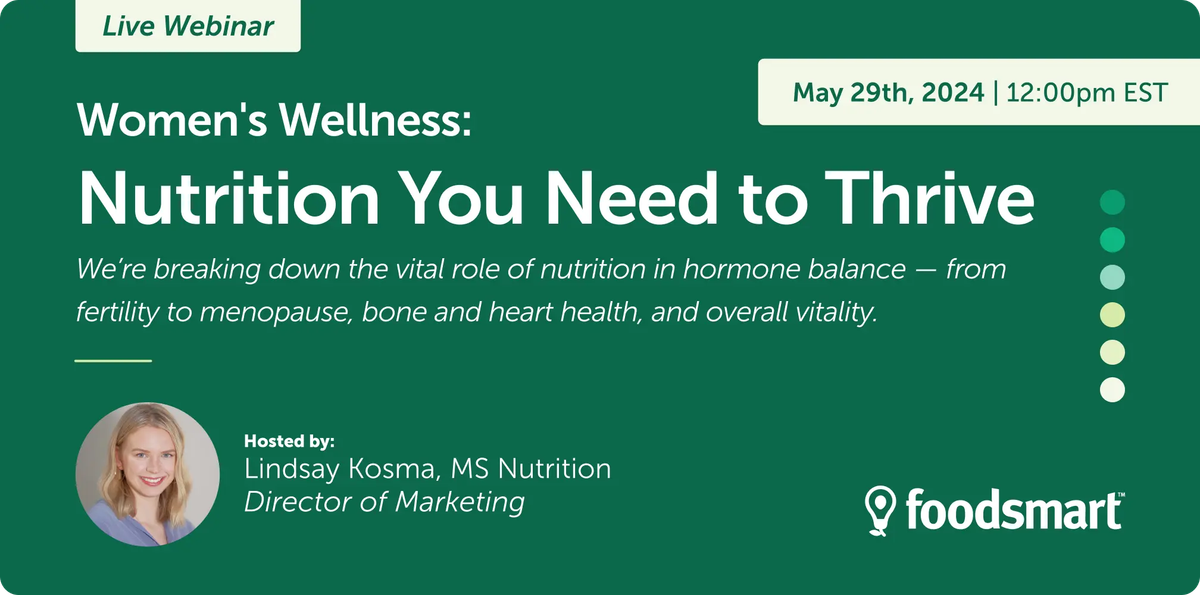 Live Webinar

May 29th, 2024 | 12:00pm EST

Women's Wellness:
Nutrition You Need to Thrive

We're breaking down the vital role of nutrition in hormone balance — from fertility to menopause, bone and heart health, and overall vitality.

Hosted by:
Lindsay Kosma, MS Nutrition
Director of Marketing

foodsmart™